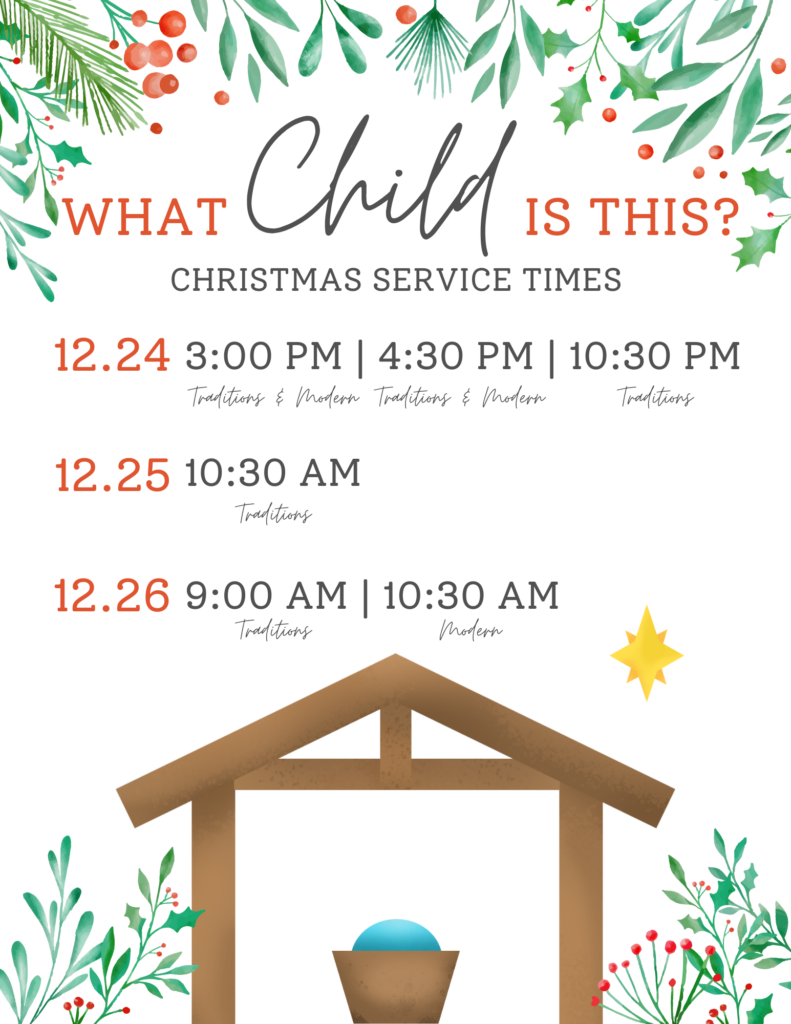 WHAT Child IS THIS?
CHRISTMAS SERVICE TIMES

12.24 3:00 PM | 4:30 PM | 10:30 PM
Traditions & Modern Traditions & Modern Traditions

12.25 10:30 AM
Traditions

12.26 9:00 AM | 10:30 AM
Traditions Modern